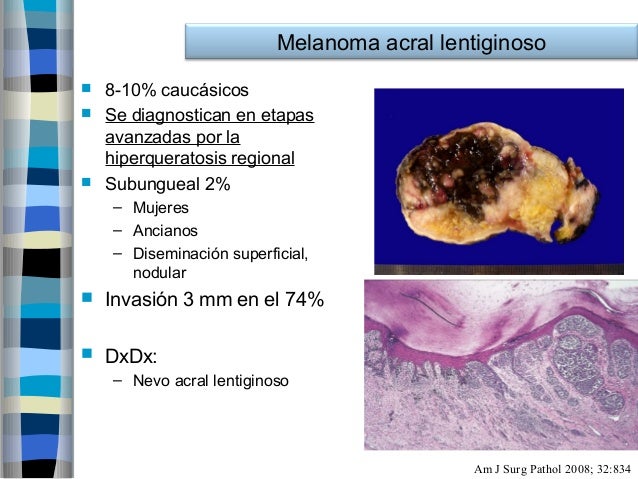 Melanoma acral lentiginoso

- 8-10% caucásicos
- Se diagnostican en etapas avanzadas por la hiperqueratosis regional
- Subungueal 2%
  – Mujeres
  – Ancianos
  – Diseminación superficial, nodular
- Invasión 3 mm en el 74%
- DxDx:
  – Nevo acral lentiginoso

Am J Surg Pathol 2008; 32:834